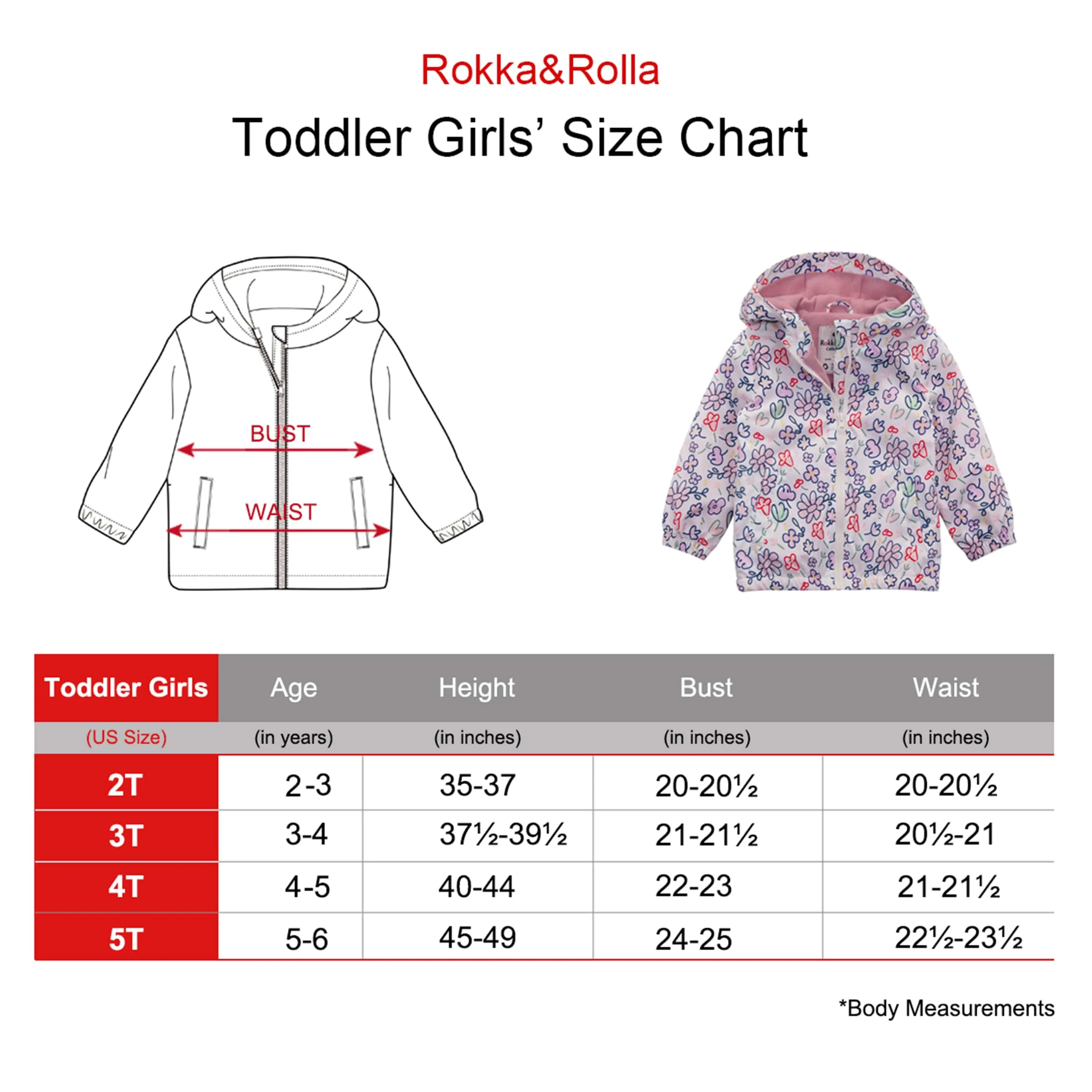 Rokka&Rolla

Toddler Girls' Size Chart

BUST

WAIST

| Toddler Girls | Age | Height | Bust | Waist |
|---|---|---|---|---|
| (US Size) | (in years) | (in inches) | (in inches) | (in inches) |
| 2T | 2-3 | 35-37 | 20-20½ | 20-20½ |
| 3T | 3-4 | 37½-39½ | 21-21½ | 20½-21 |
| 4T | 4-5 | 40-44 | 22-23 | 21-21½ |
| 5T | 5-6 | 45-49 | 24-25 | 22½-23½ |

*Body Measurements